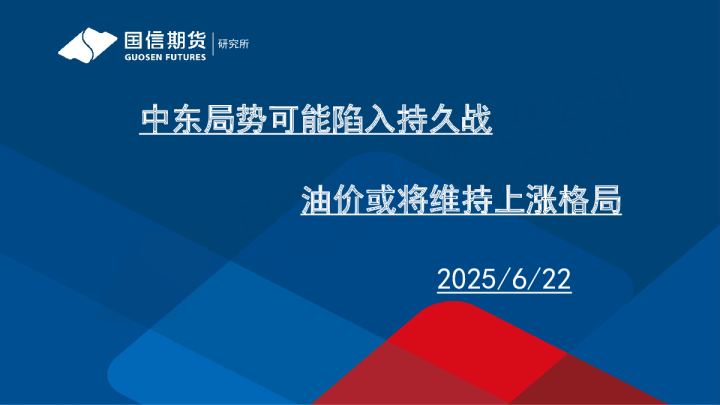 国信期货
GUOSEN FUTURES
研究所

中东局势可能陷入持久战

油价或将维持上涨格局

2025/6/22